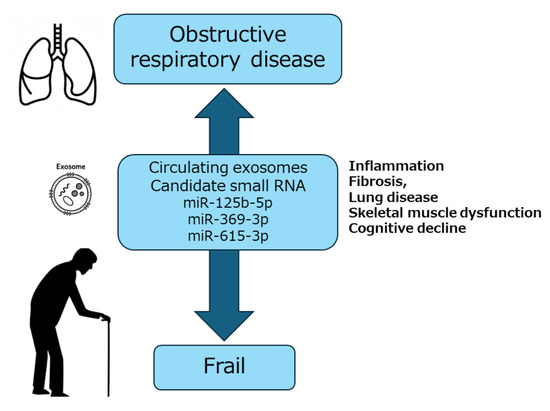 Obstructive respiratory disease

Exosome

Circulating exosomes
Candidate small RNA
miR-125b-5p
miR-369-3p
miR-615-3p

Inflammation
Fibrosis,
Lung disease
Skeletal muscle dysfunction
Cognitive decline

Frail